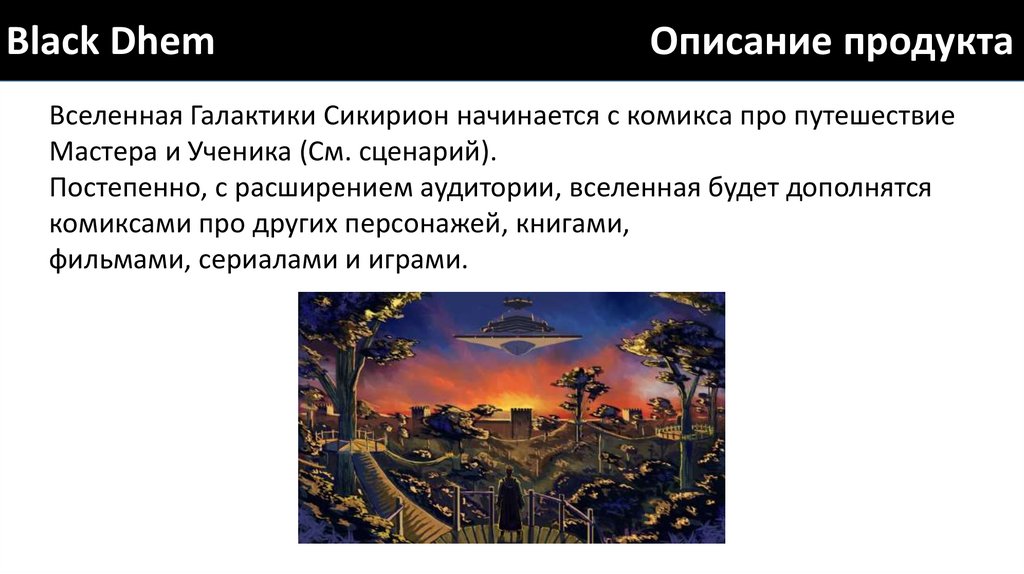 Black Dhem

Описание продукта

Вселенная Галактики Сикирион начинается с комикса про путешествие Мастера и Ученика (См. сценарий).
Постепенно, с расширением аудитории, вселенная будет дополнятся комиксами про других персонажей, книгами,
фильмами, сериалами и играми.